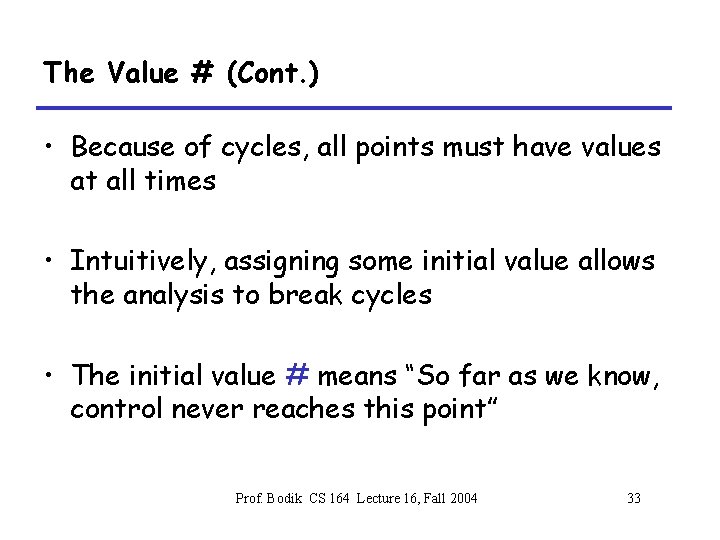 The Value # (Cont.)

• Because of cycles, all points must have values at all times

• Intuitively, assigning some initial value allows the analysis to break cycles

• The initial value # means "So far as we know, control never reaches this point"

Prof. Bodik CS 164 Lecture 16, Fall 2004

33